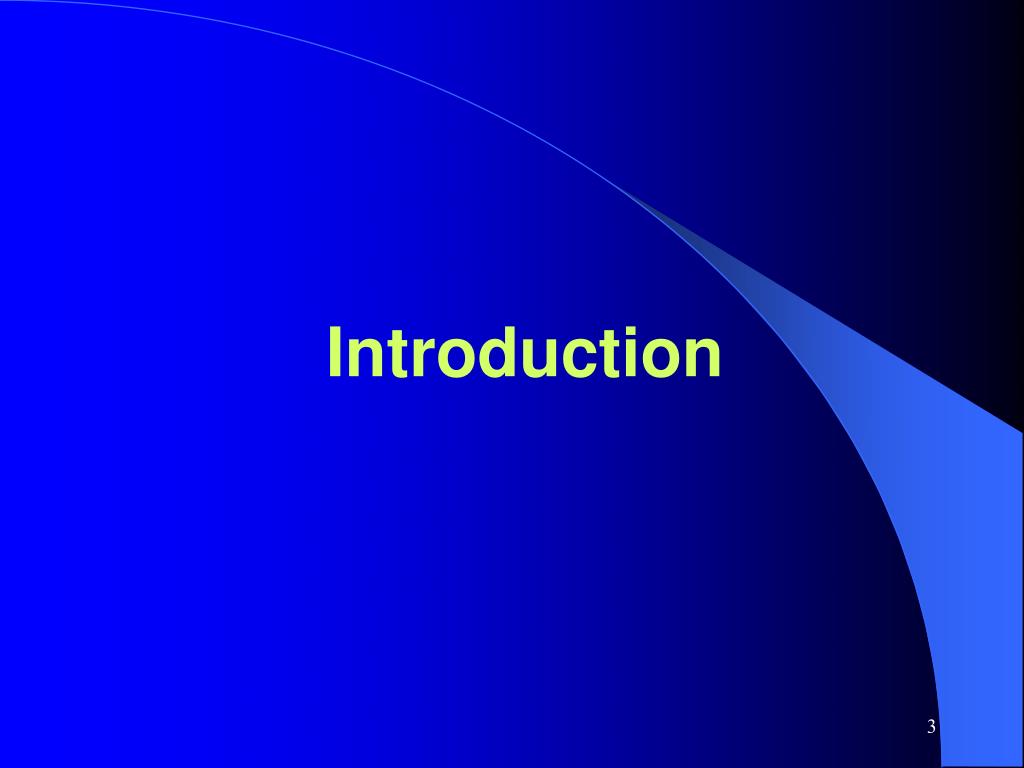 Introduction

3